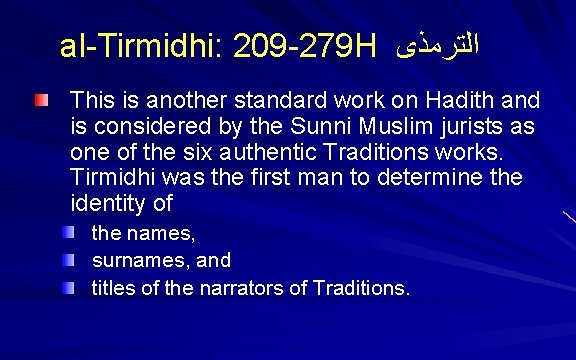 al-Tirmidhi: 209-279H الترمذى

This is another standard work on Hadith and is considered by the Sunni Muslim jurists as one of the six authentic Traditions works. Tirmidhi was the first man to determine the identity of

the names,

surnames, and

titles of the narrators of Traditions.